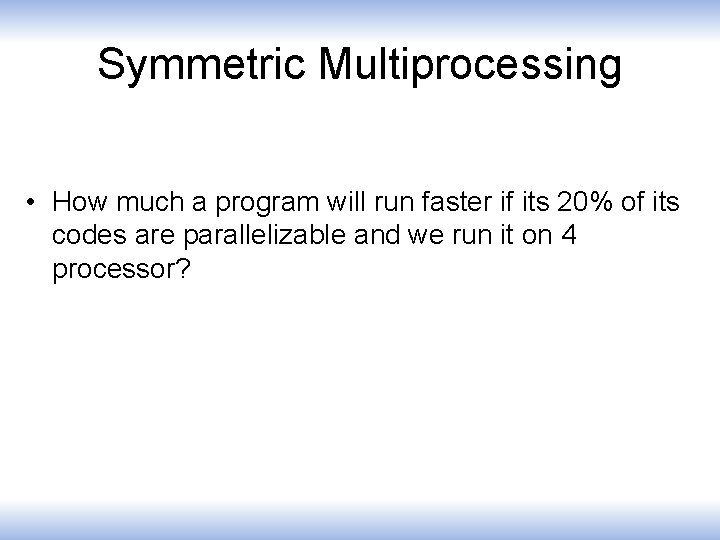 Symmetric Multiprocessing

• How much a program will run faster if its 20% of its codes are parallelizable and we run it on 4 processor?